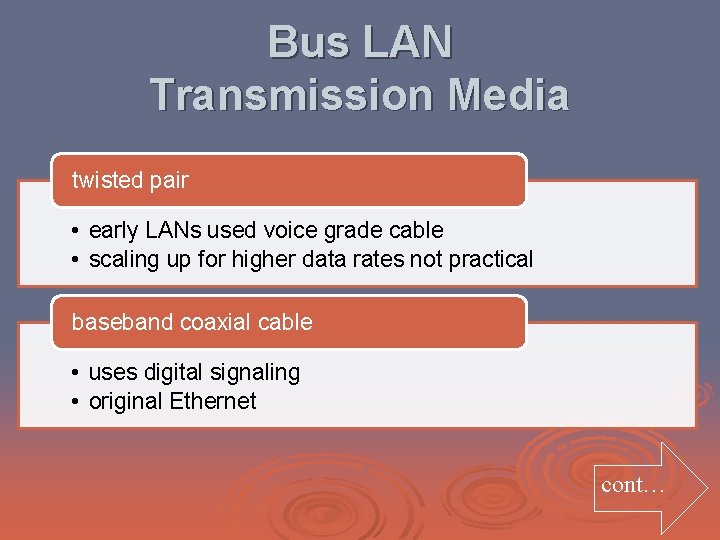 Bus LAN
Transmission Media

twisted pair

• early LANs used voice grade cable
• scaling up for higher data rates not practical

baseband coaxial cable

• uses digital signaling
• original Ethernet

cont…